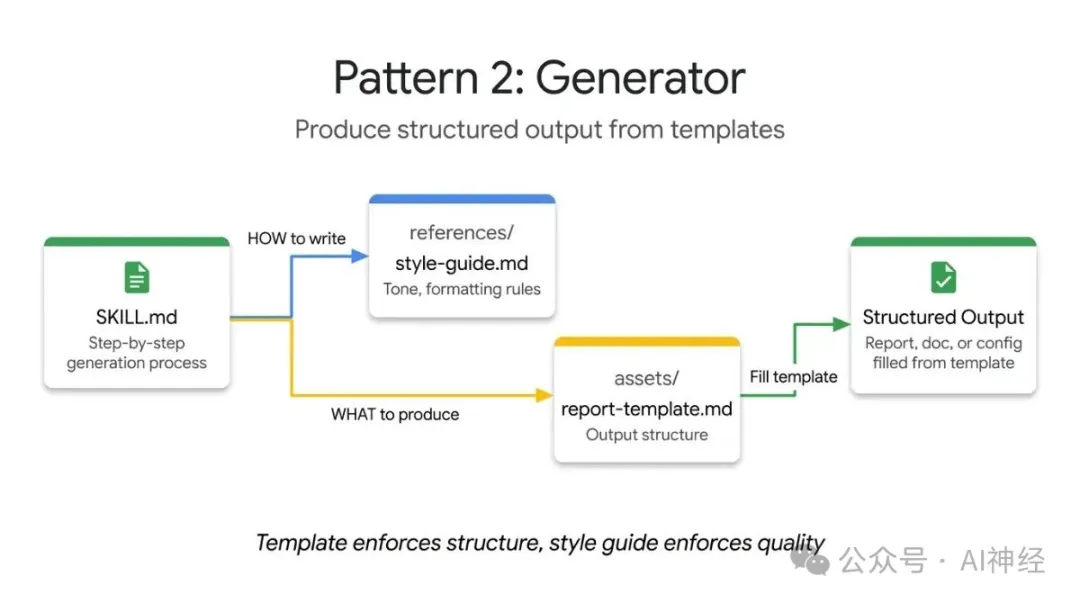 Pattern 2: Generator

Produce structured output from templates

SKILL.md
Step-by-step generation process

HOW to write

references/
style-guide.md
Tone, formatting rules

WHAT to produce

assets/
report-template.md
Output structure

Fill template

Structured Output
Report, doc, or config filled from template

Template enforces structure, style guide enforces quality

公众号 · AI神经